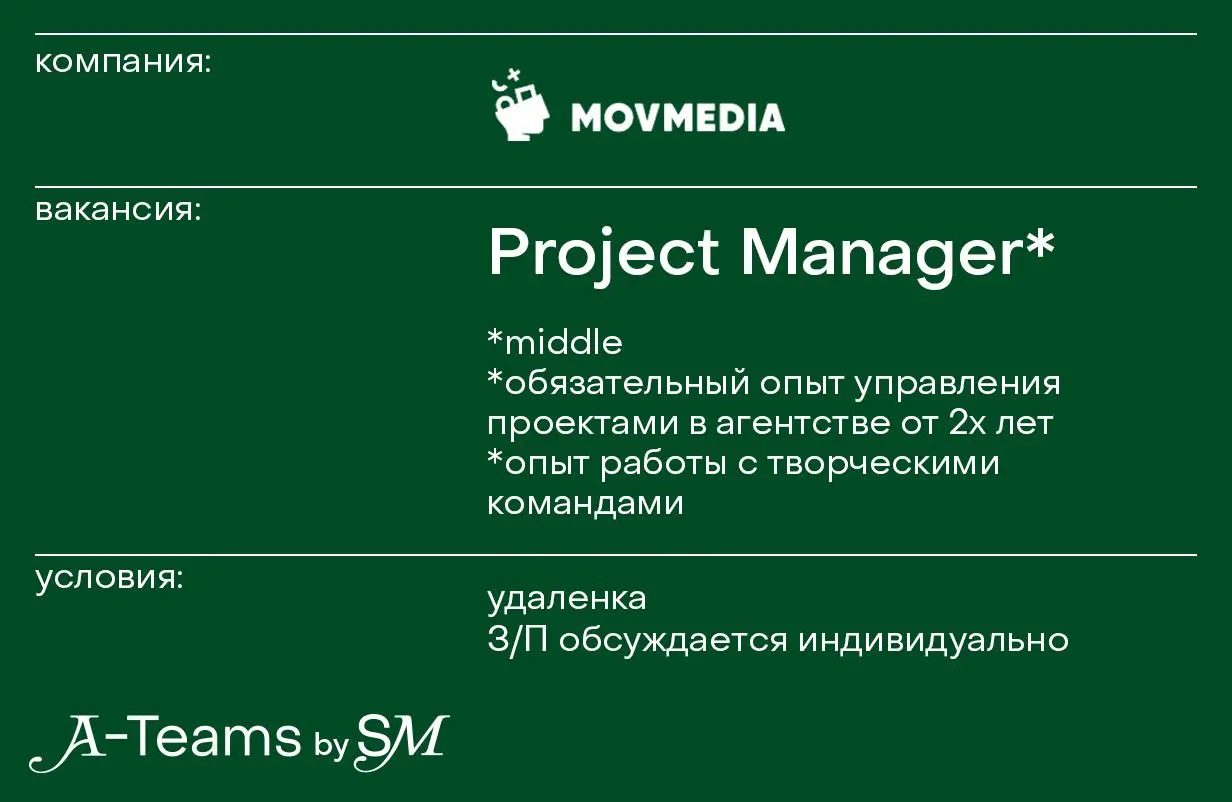 компания:

MOVMEDIA

вакансия:

Project Manager*

*middle
*обязательный опыт управления проектами в агентстве от 2х лет
*опыт работы с творческими командами

условия:

удаленка
З/П обсуждается индивидуально

A-Teams by SM